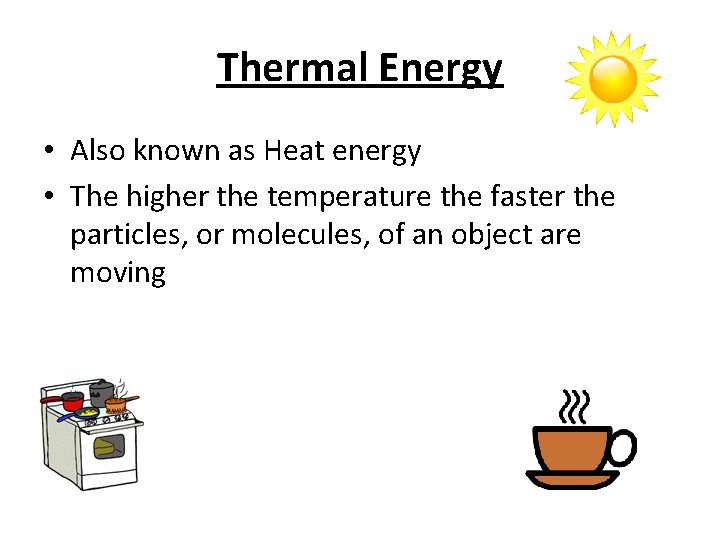 Thermal Energy

• Also known as Heat energy
• The higher the temperature the faster the particles, or molecules, of an object are moving